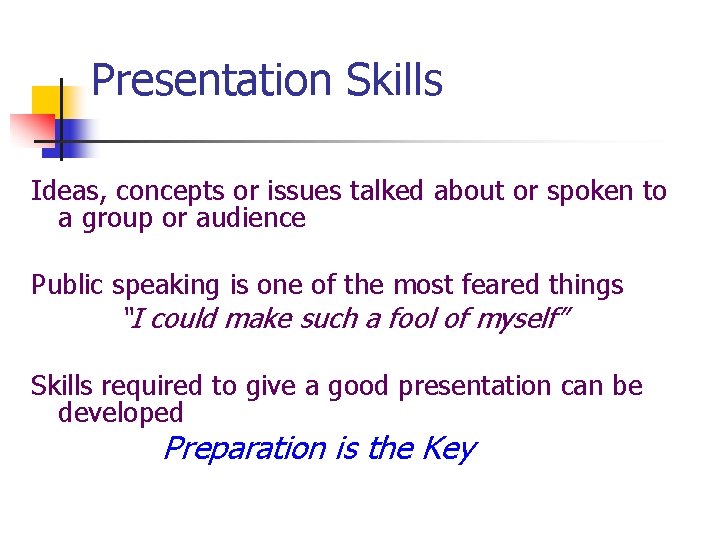 Presentation Skills

Ideas, concepts or issues talked about or spoken to a group or audience

Public speaking is one of the most feared things
"I could make such a fool of myself"

Skills required to give a good presentation can be developed
Preparation is the Key